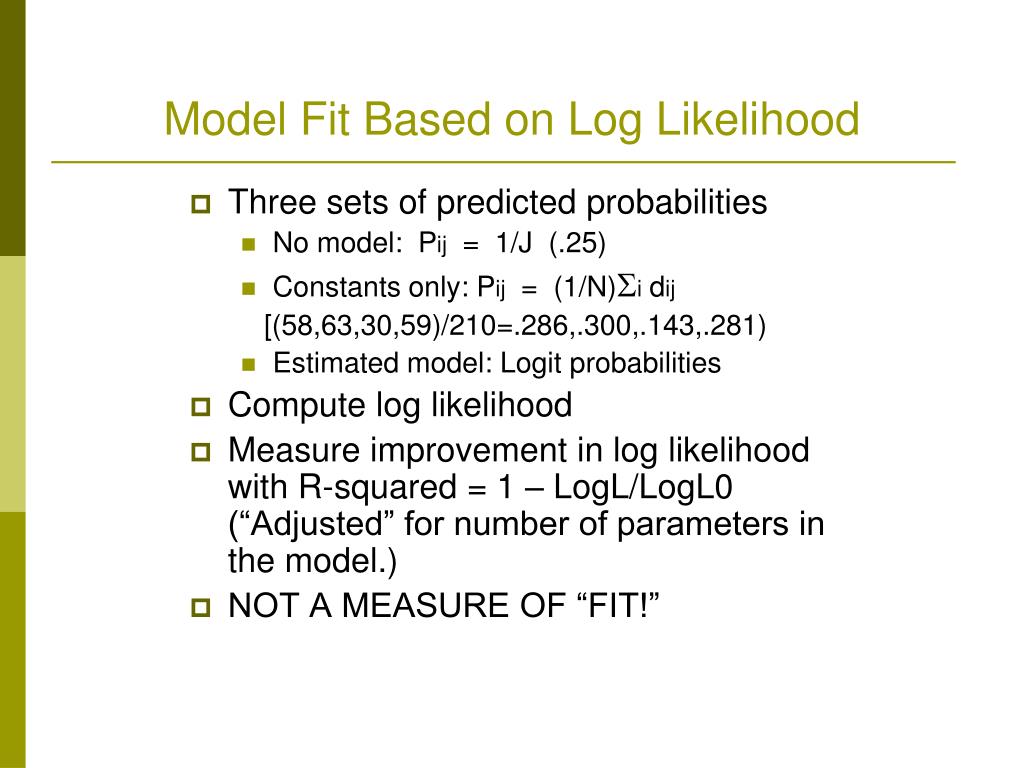 Model Fit Based on Log Likelihood

Three sets of predicted probabilities

No model: $P_{ij} = 1/J$ (.25)

Constants only: $P_{ij} = (1/N)\Sigma_i d_{ij}$ [(58,63,30,59)/210=.286,.300,.143,.281)

Estimated model: Logit probabilities

Compute log likelihood

Measure improvement in log likelihood with R-squared = 1 – LogL/LogL0 (“Adjusted” for number of parameters in the model.)

NOT A MEASURE OF “FIT!”